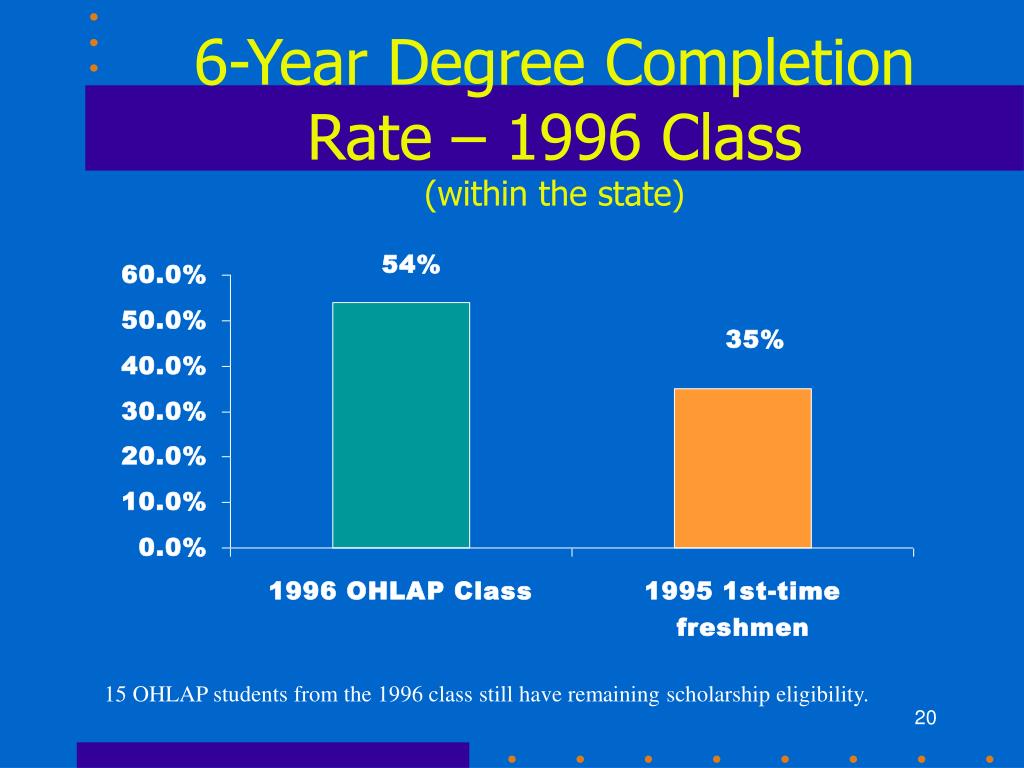 6-Year Degree Completion Rate – 1996 Class

(within the state)

60.0%
50.0%
40.0%
30.0%
20.0%
10.0%
0.0%

54%

35%

1996 OHLAP Class

1995 1st-time freshmen

15 OHLAP students from the 1996 class still have remaining scholarship eligibility.

20